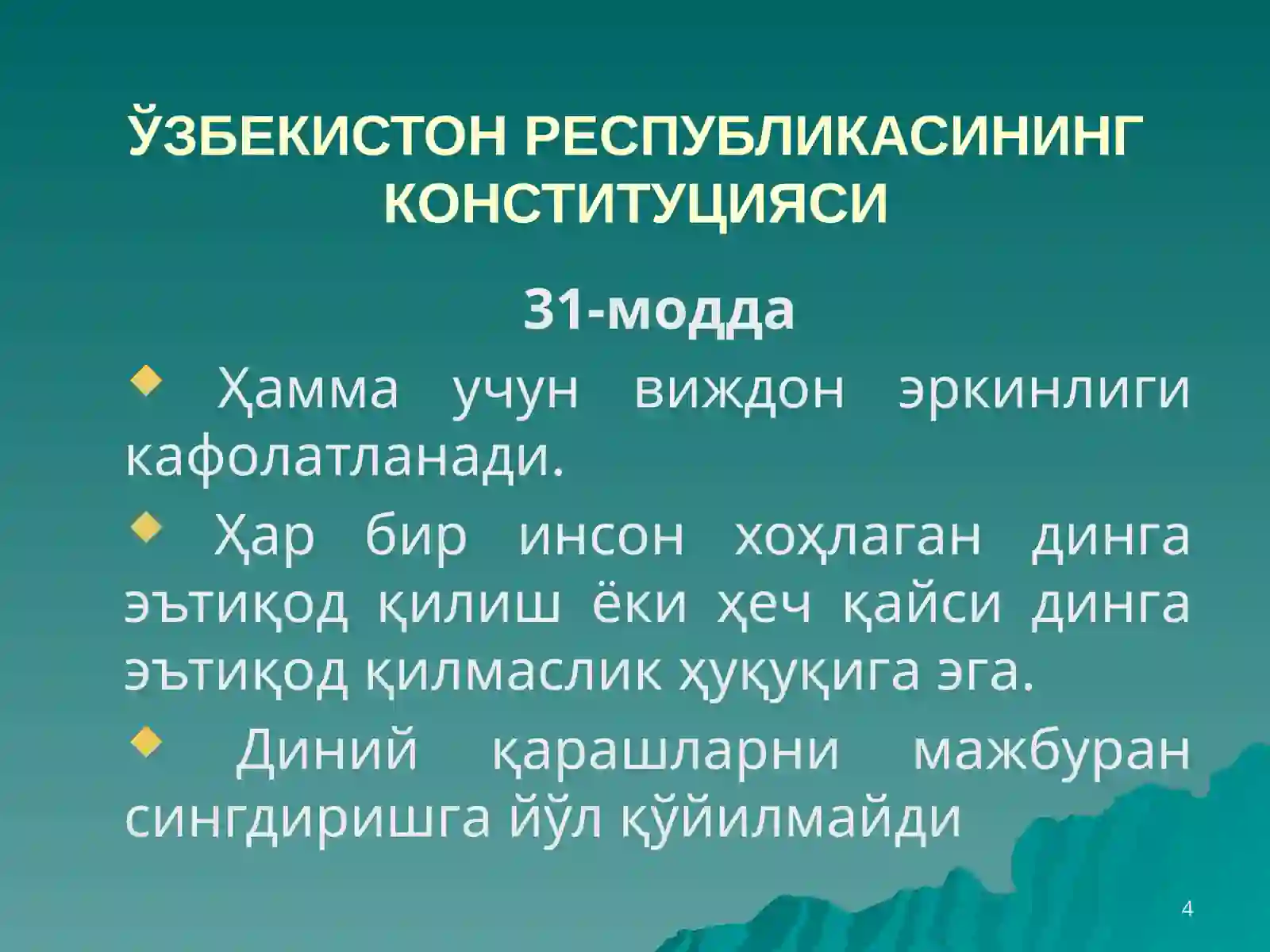 ЎЗБЕКИСТОН РЕСПУБЛИКАСИНИНГ КОНСТИТУЦИЯСИ

31-модда

Ҳамма учун виждон эркинлиги кафолатланади.

Ҳар бир инсон хоҳлаган динга эътиқод қилиш ёки ҳеч қайси динга эътиқод қилмаслик ҳуқуқига эга.

Диний қарашларни мажбуран сингдиришга йўл қўйилмайди

4